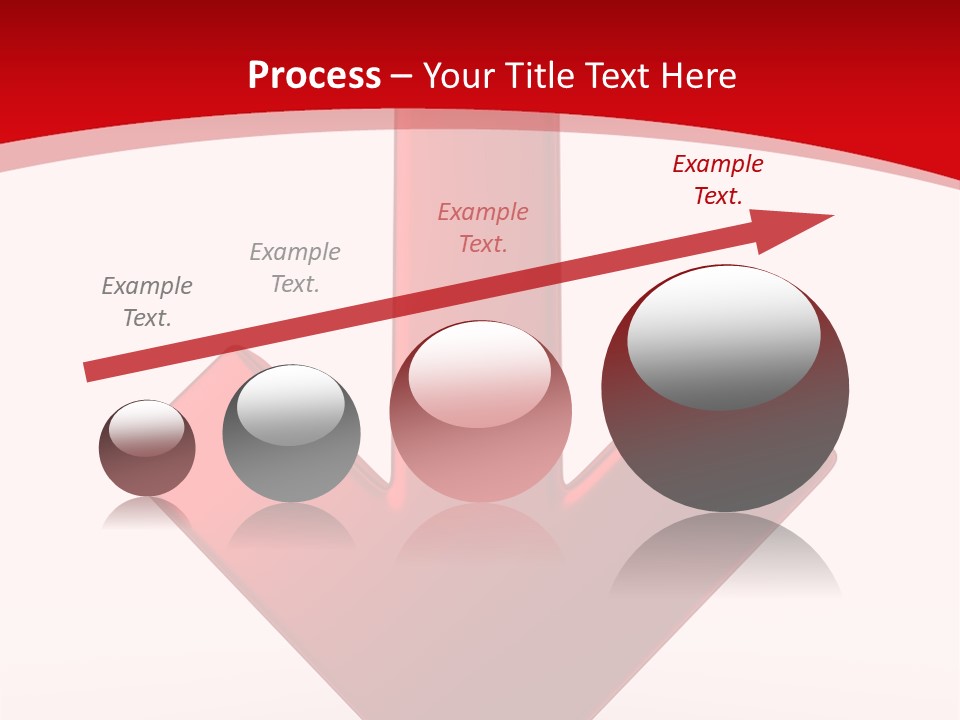 Process – Your Title Text Here

Example Text.

Example Text.

Example Text.

Example Text.